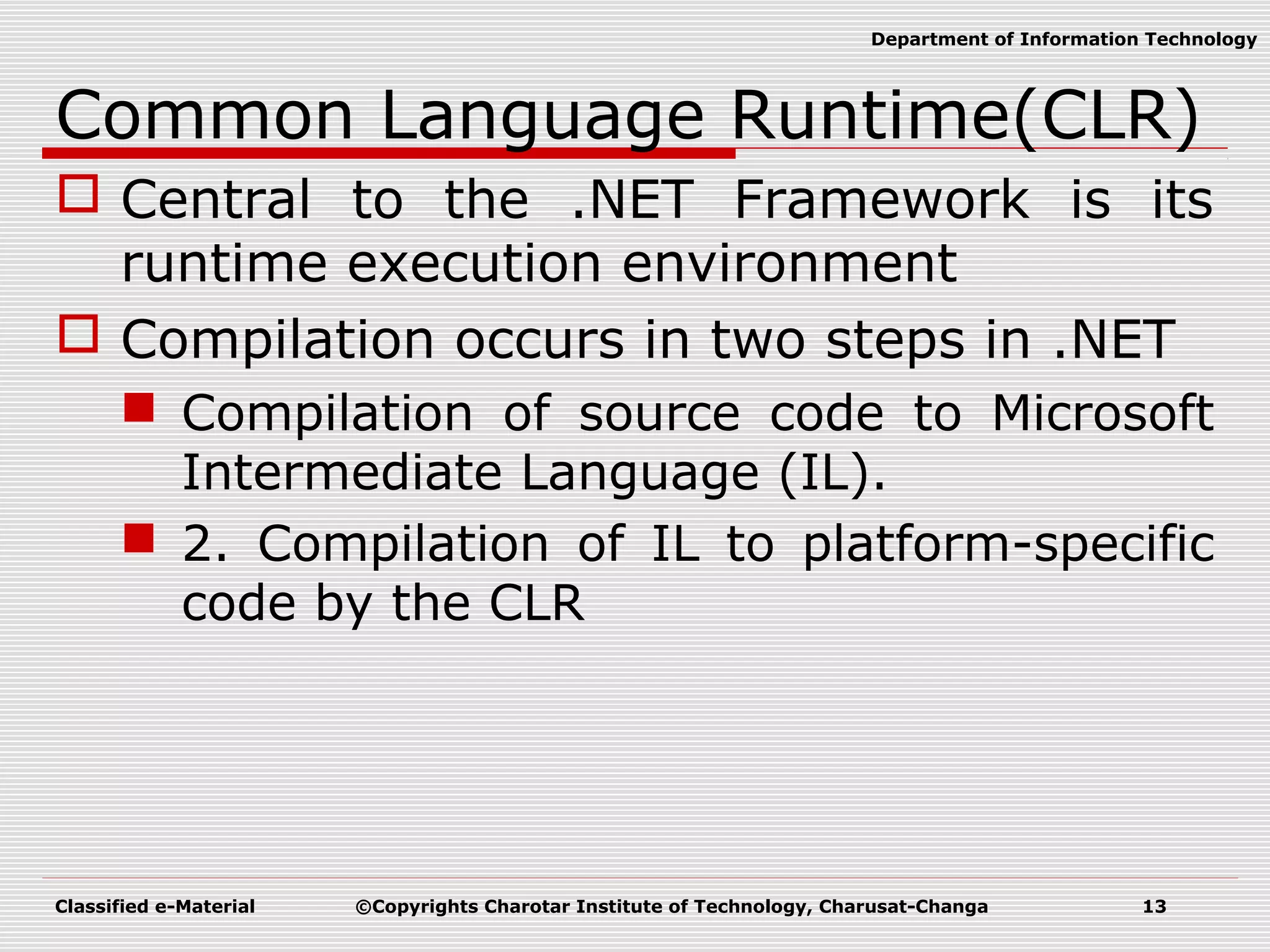 Department of Information Technology

Common Language Runtime(CLR)

Central to the .NET Framework is its runtime execution environment

Compilation occurs in two steps in .NET

Compilation of source code to Microsoft Intermediate Language (IL).

2. Compilation of IL to platform-specific code by the CLR

Classified e-Material ©Copyrights Charotar Institute of Technology, Charusat-Changa 13